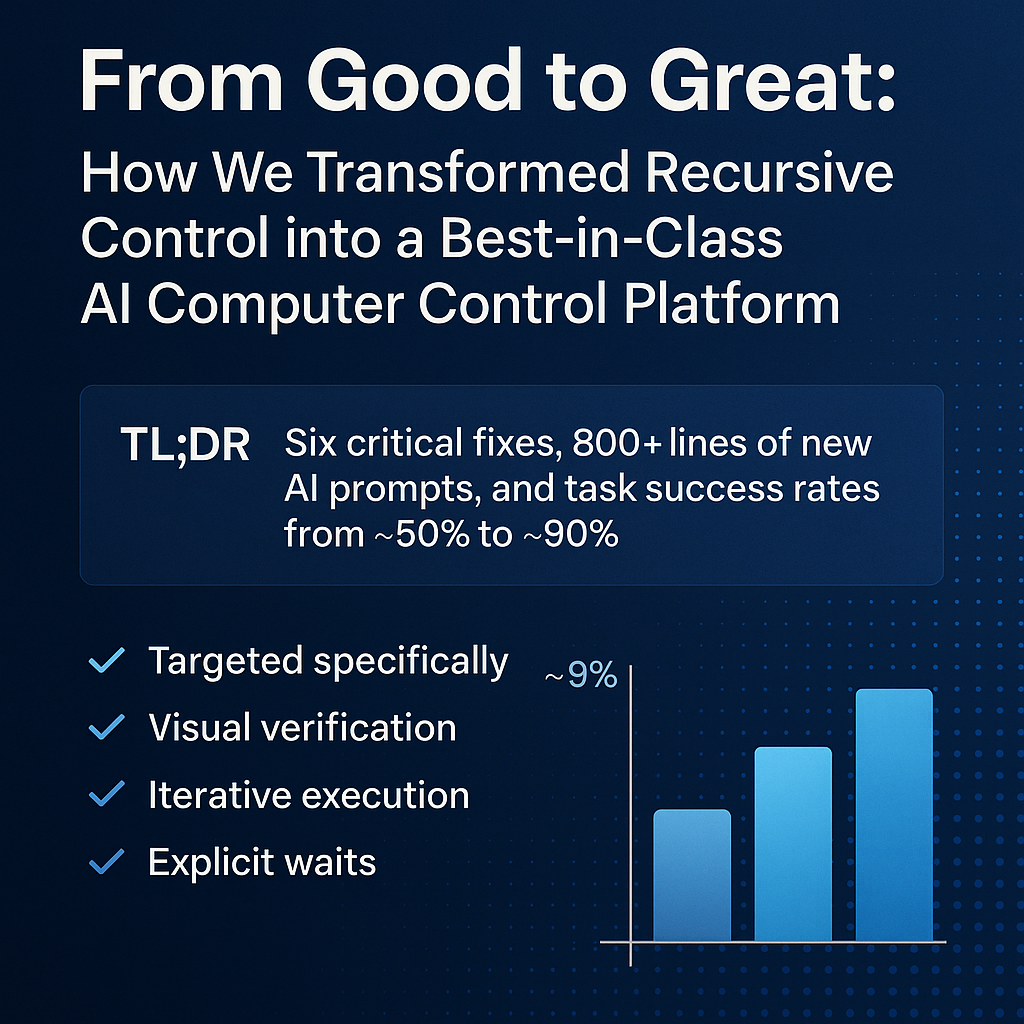 From Good to Great:
How We Transformed Recursive Control into a Best-in-Class AI Computer Control Platform

TL;DR Six critical fixes, 800+ lines of new AI prompts, and task success rates from ~50% to ~90%

✓ Targeted specifically
✓ Visual verification
✓ Iterative execution
✓ Explicit waits

~9%